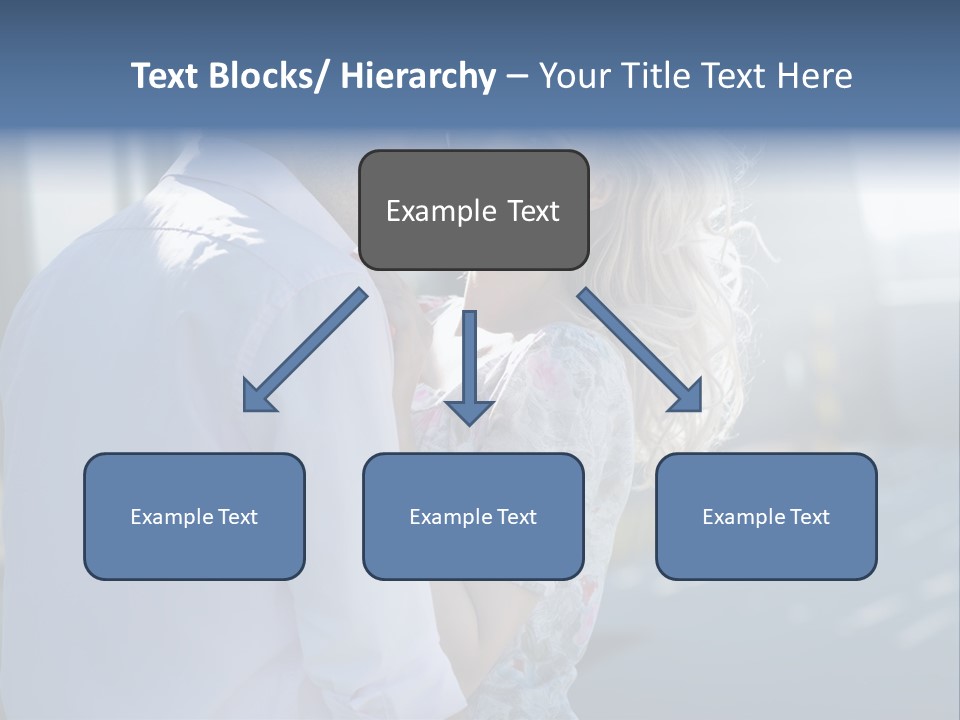 Text Blocks/ Hierarchy – Your Title Text Here

Example Text

Example Text

Example Text

Example Text